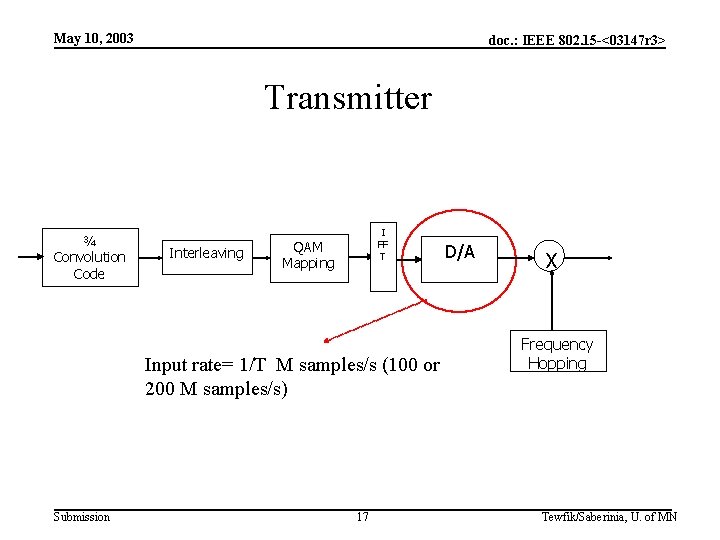 May 10, 2003

doc.: IEEE 802.15-<03147r3>

Transmitter

¾ Convolution Code

Interleaving

QAM Mapping

I FF T

D/A

X

Frequency Hopping

Input rate= 1/T M samples/s (100 or 200 M samples/s)

Submission

17

Tewfik/Saberinia, U. of MN